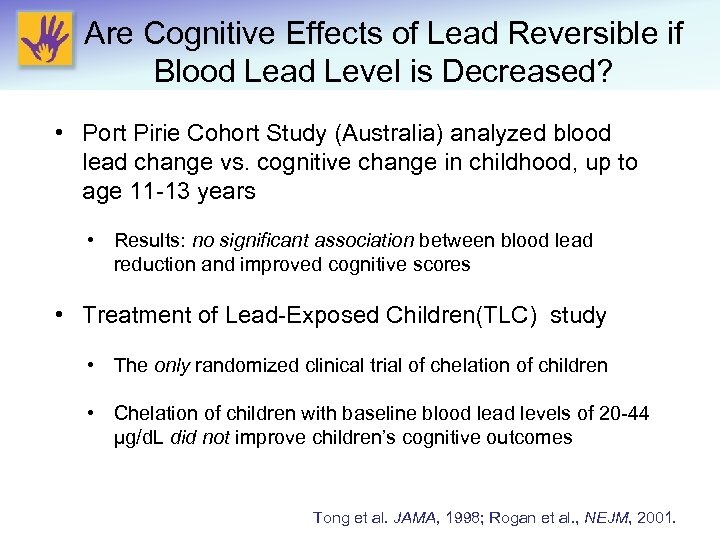 Are Cognitive Effects of Lead Reversible if Blood Lead Level is Decreased?

• Port Pirie Cohort Study (Australia) analyzed blood lead change vs. cognitive change in childhood, up to age 11-13 years

• Results: no significant association between blood lead reduction and improved cognitive scores

• Treatment of Lead-Exposed Children(TLC) study

• The only randomized clinical trial of chelation of children

• Chelation of children with baseline blood lead levels of 20-44 μg/dL did not improve children's cognitive outcomes

Tong et al. JAMA, 1998; Rogan et al., NEJM, 2001.